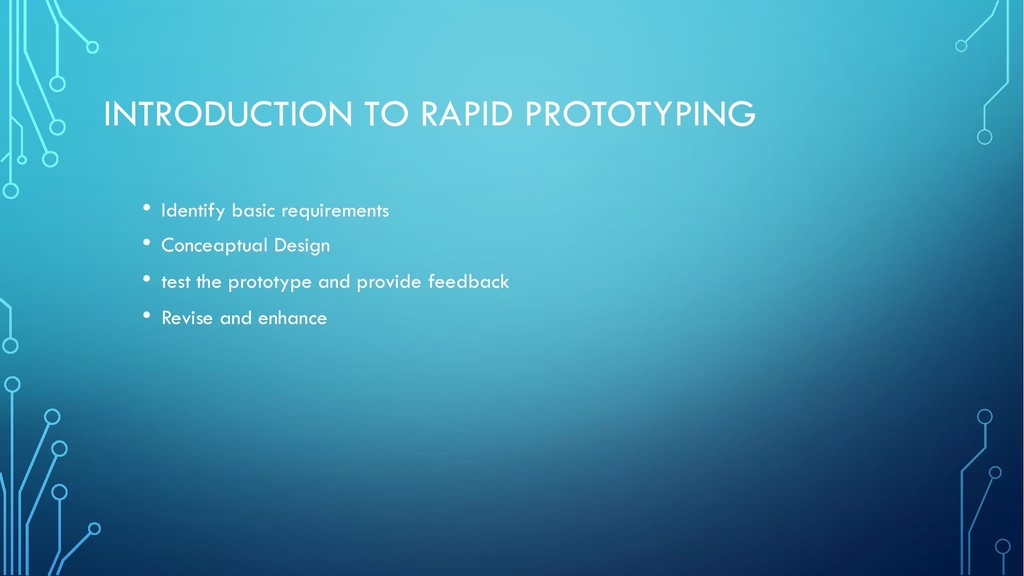 INTRODUCTION TO RAPID PROTOTYPING

• Identify basic requirements
• Conceaptual Design
• test the prototype and provide feedback
• Revise and enhance